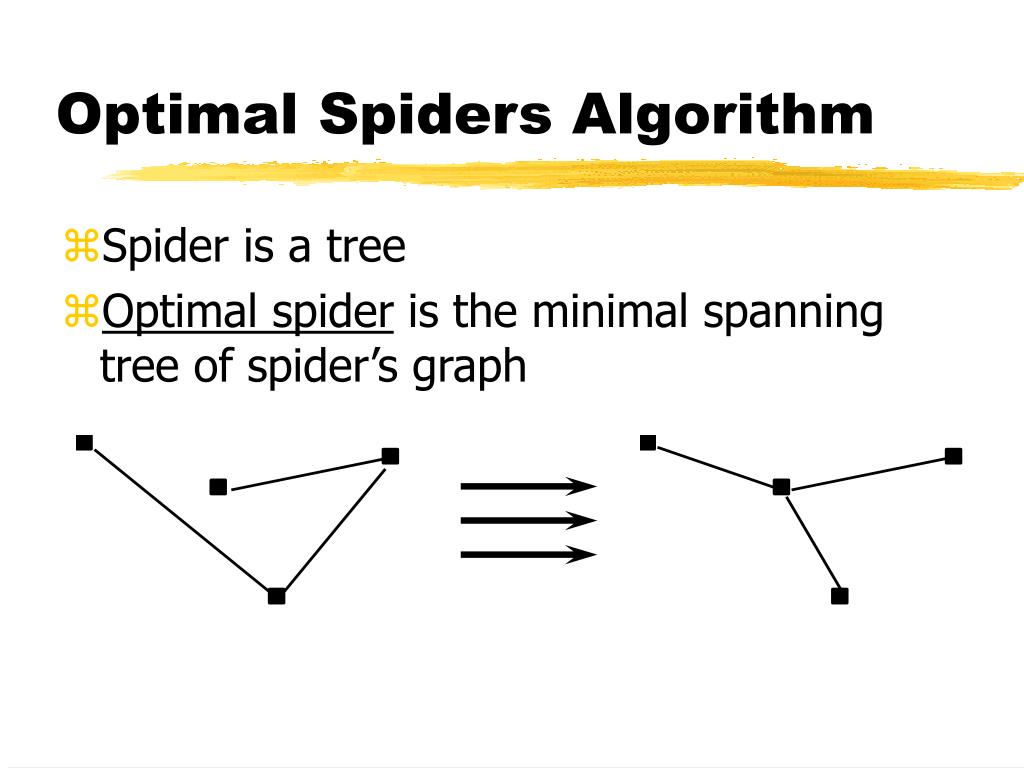 Optimal Spiders Algorithm

⌘Spider is a tree

⌘Optimal spider is the minimal spanning tree of spider’s graph